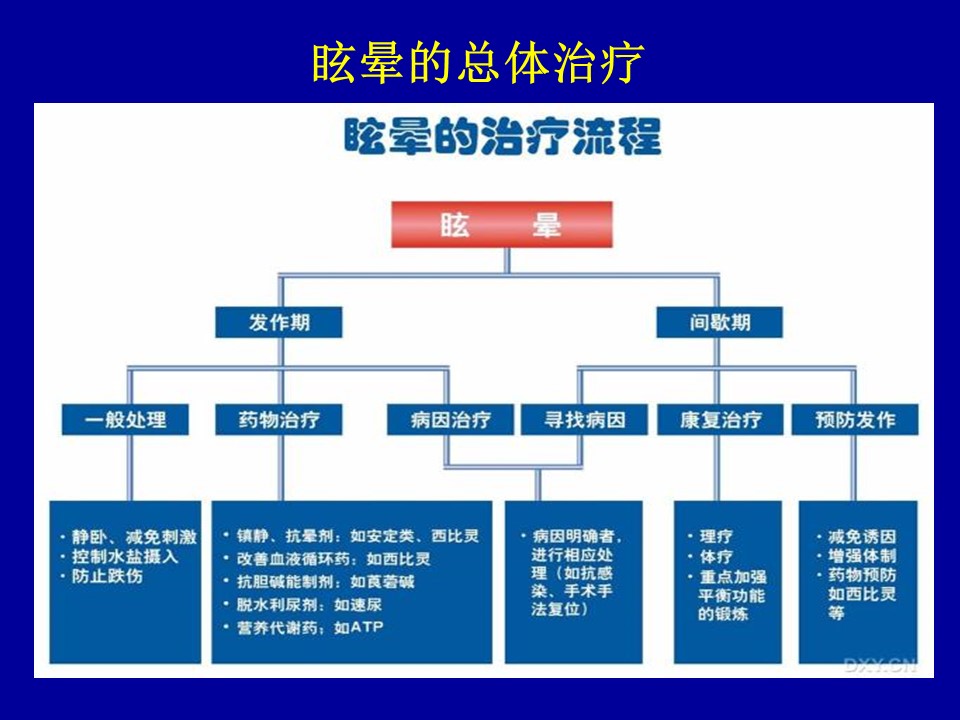 眩晕的总体治疗

眩晕的治疗流程

眩　晕

发作期

间歇期

一般处理

药物治疗

病因治疗

寻找病因

康复治疗

预防发作

• 静卧、减免刺激
• 控制水盐摄入
• 防止跌伤

• 镇静、抗晕剂：如安定类、西比灵
• 改善血液循环药：如西比灵
• 抗胆碱能制剂：如莨菪碱
• 脱水利尿剂：如速尿
• 营养代谢药：如ATP

• 病因明确者，进行相应处理（如抗感染、手术手法复位）

• 理疗
• 体疗
• 重点加强平衡功能的锻炼

• 减免诱因
• 增强体制
• 药物预防如西比灵等

DXY.CN